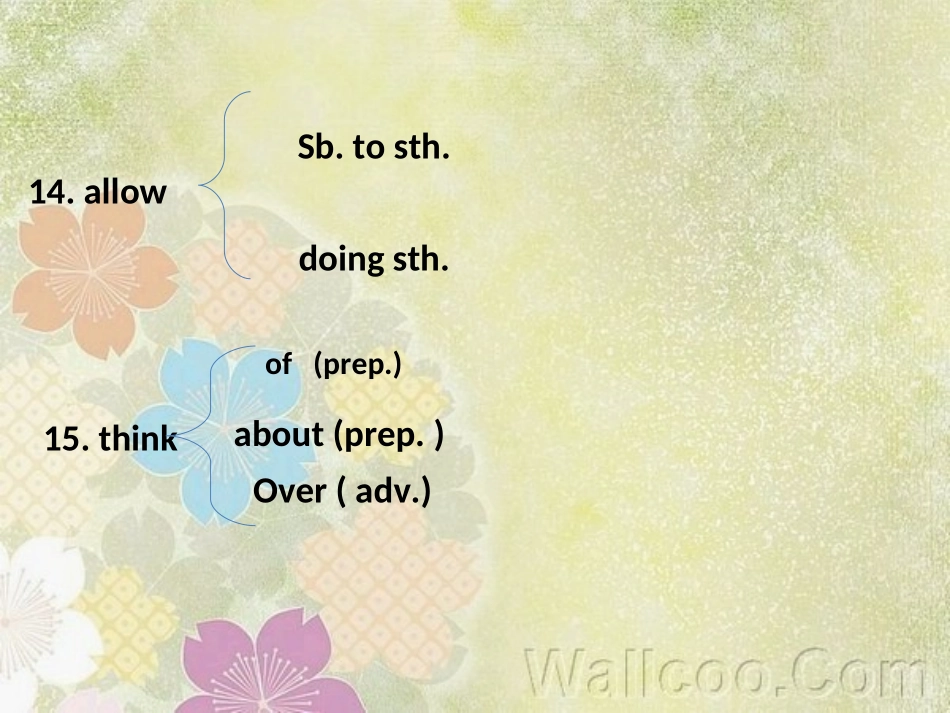 14. allow

Sb. to sth.

doing sth.

15. think

of (prep.)

about (prep. )

Over ( adv.)

Wallcoo.Com